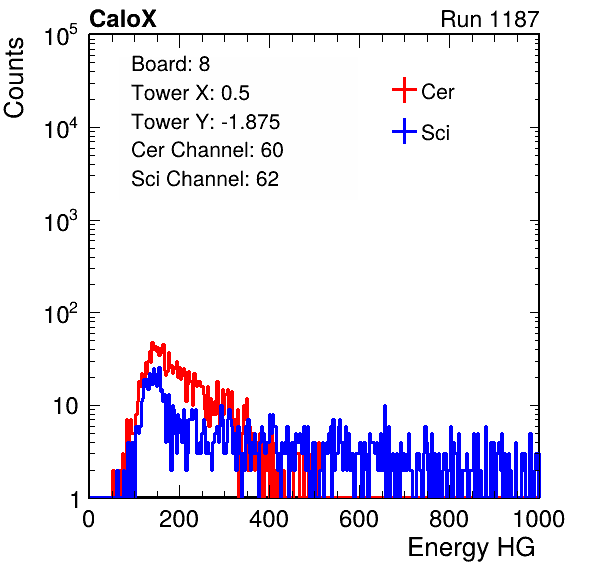 CaloX

Run 1187

Counts

$10^5$

$10^4$

$10^3$

$10^2$

10

1

Board: 8
Tower X: 0.5
Tower Y: -1.875
Cer Channel: 60
Sci Channel: 62

Cer
Sci

0 200 400 600 800 1000

Energy HG